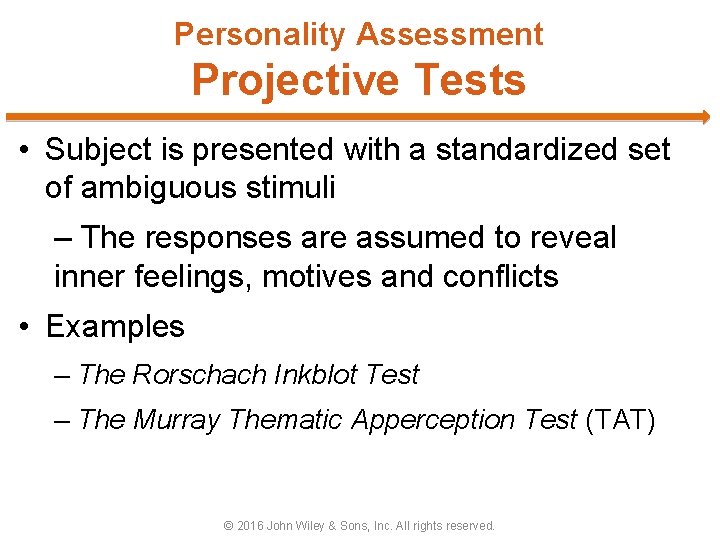 Personality Assessment
Projective Tests

• Subject is presented with a standardized set of ambiguous stimuli

– The responses are assumed to reveal inner feelings, motives and conflicts

• Examples

– The Rorschach Inkblot Test

– The Murray Thematic Apperception Test (TAT)

© 2016 John Wiley & Sons, Inc. All rights reserved.